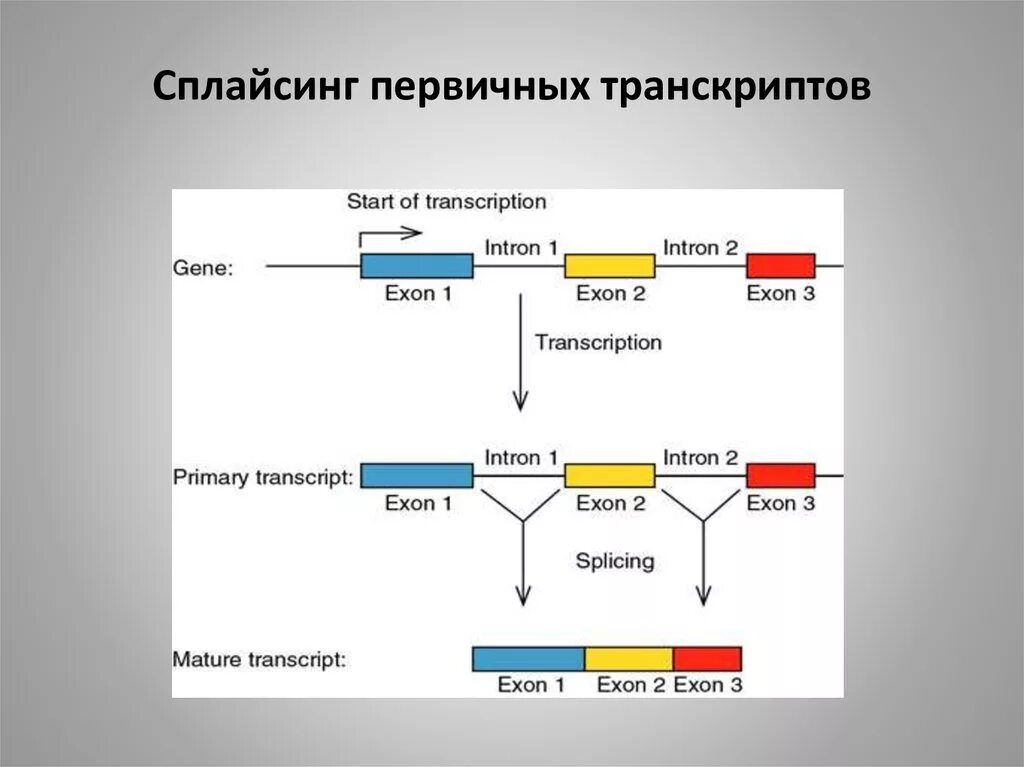 Сплайсинг первичных транскриптов

Start of transcription

Gene:

Intron 1

Intron 2

Exon 1

Exon 2

Exon 3

Transcription

Primary transcript:

Intron 1

Intron 2

Exon 1

Exon 2

Exon 3

Splicing

Mature transcript:

Exon 1

Exon 2

Exon 3